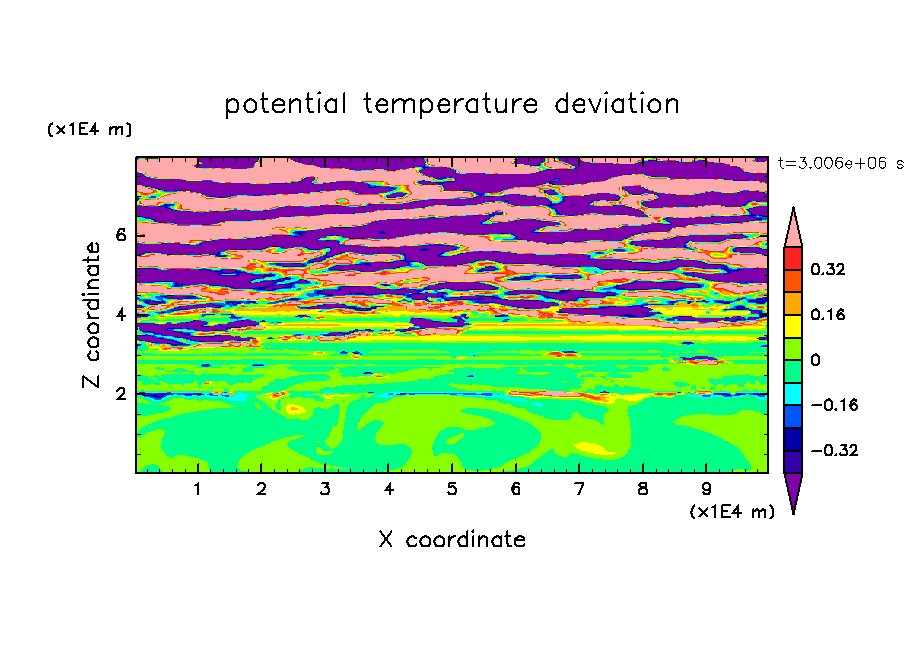 potential temperature deviation

(x1E4 m)

t=3.006e+06 s

Z coordinate

6
4
2

0.32
0.16
0
−0.16
−0.32

1 2 3 4 5 6 7 8 9

(x1E4 m)

X coordinate